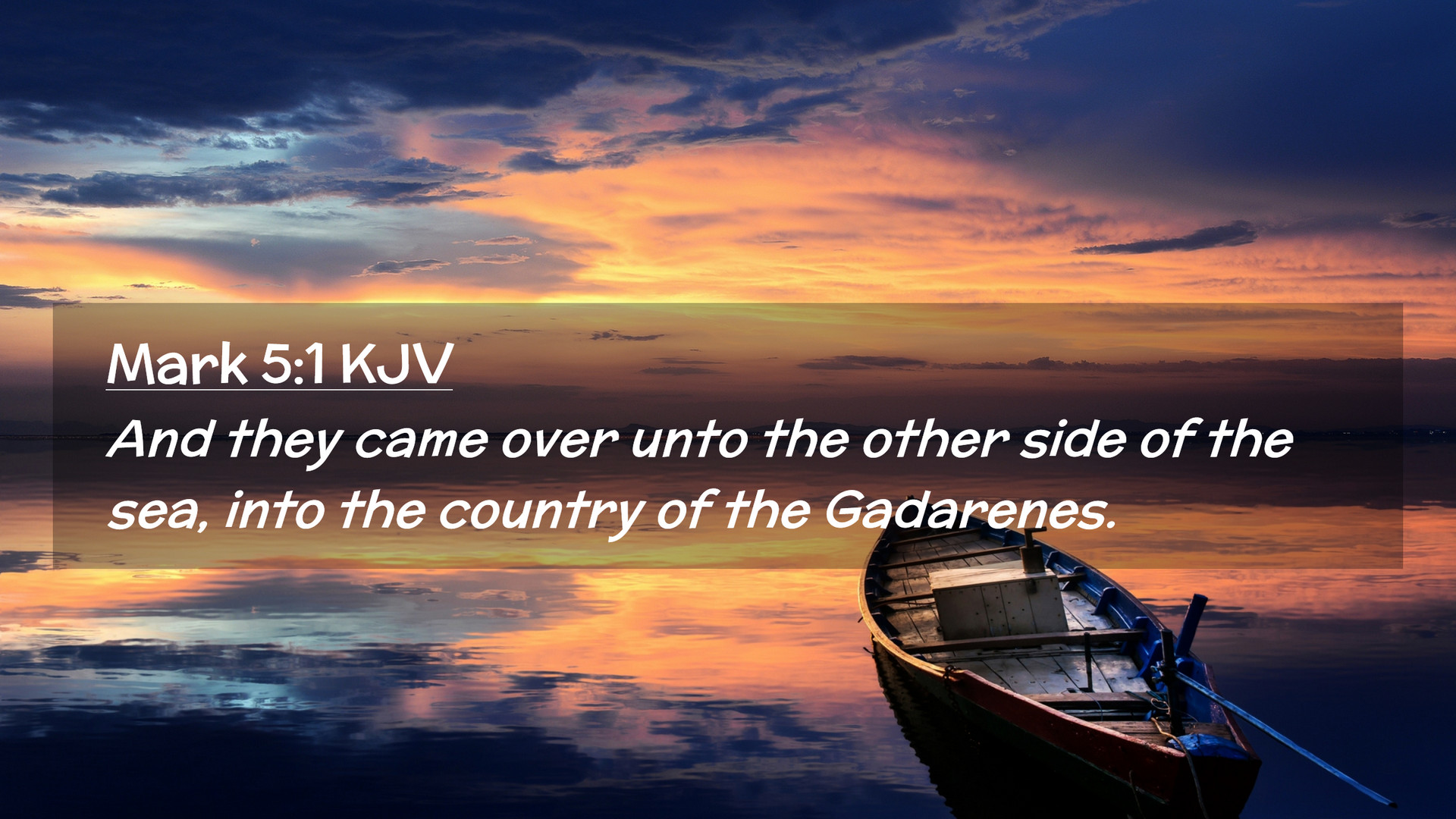 Mark 5:1 KJV

And they came over unto the other side of the sea, into the country of the Gadarenes.